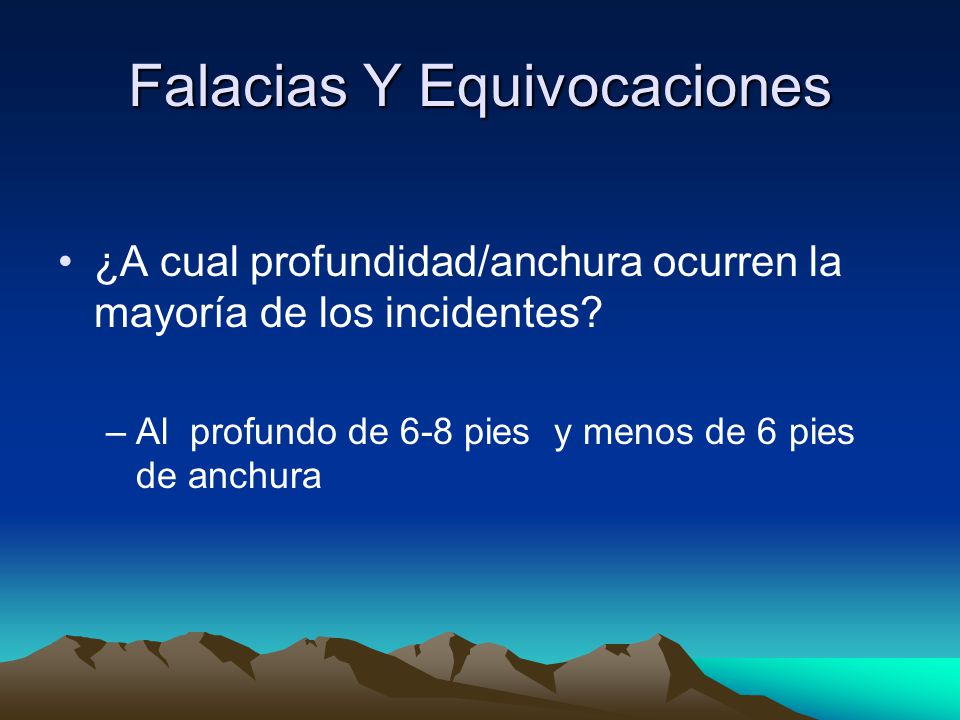 Falacias Y Equivocaciones

• ¿A cual profundidad/anchura ocurren la mayoría de los incidentes?

– Al profundo de 6-8 pies y menos de 6 pies de anchura